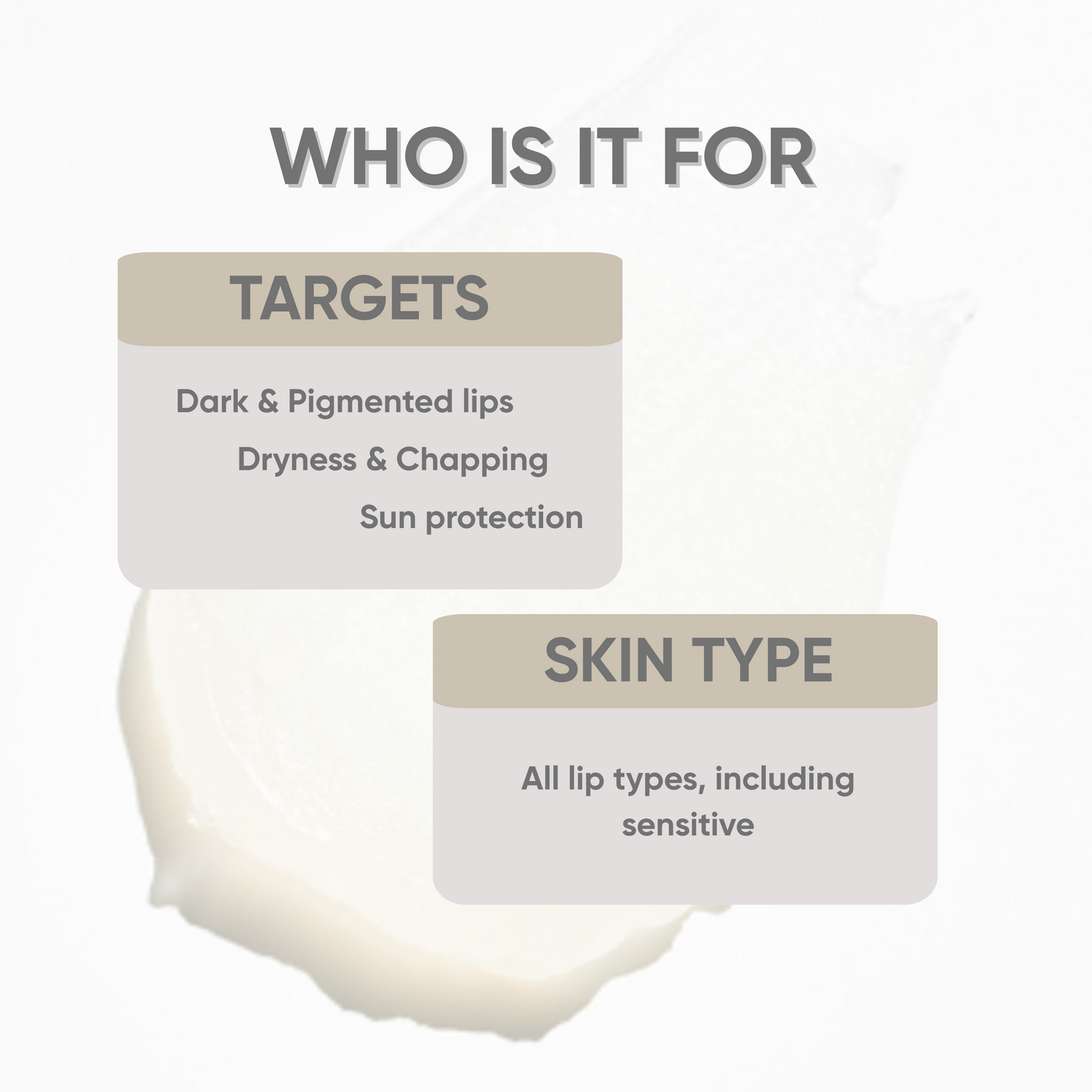 WHO IS IT FOR

TARGETS

Dark & Pigmented lips

Dryness & Chapping

Sun protection

SKIN TYPE

All lip types, including sensitive